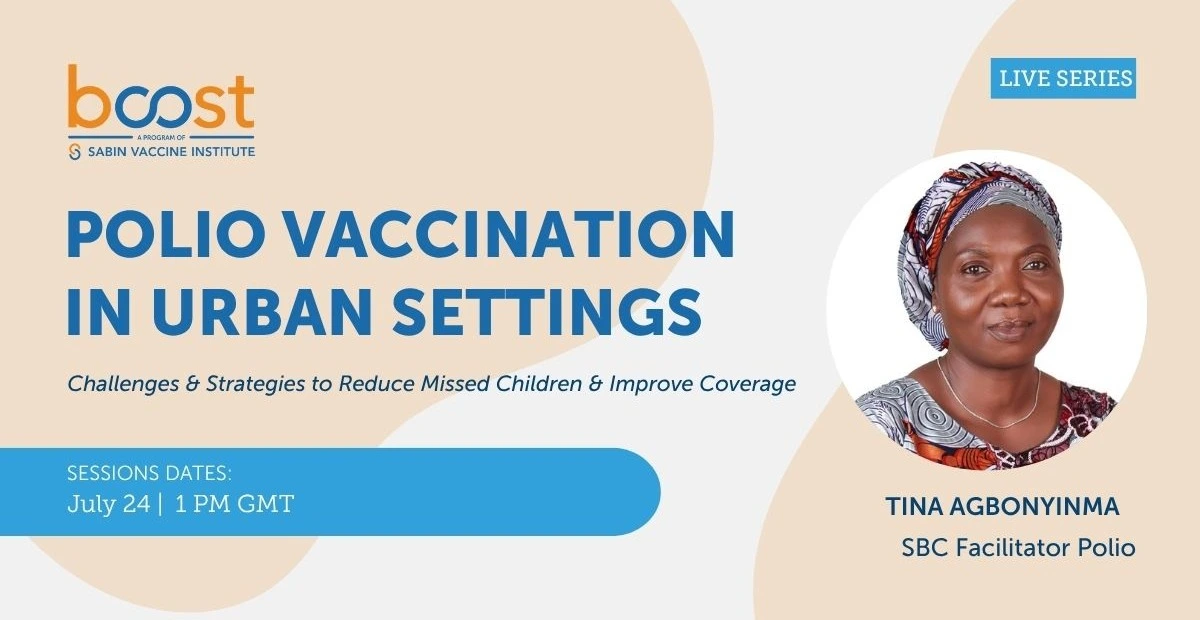 boost
A PROGRAM OF
SABIN VACCINE INSTITUTE

LIVE SERIES

POLIO VACCINATION IN URBAN SETTINGS

Challenges & Strategies to Reduce Missed Children & Improve Coverage

SESSIONS DATES:
July 24 | 1 PM GMT

TINA AGBONYINMA
SBC Facilitator Polio